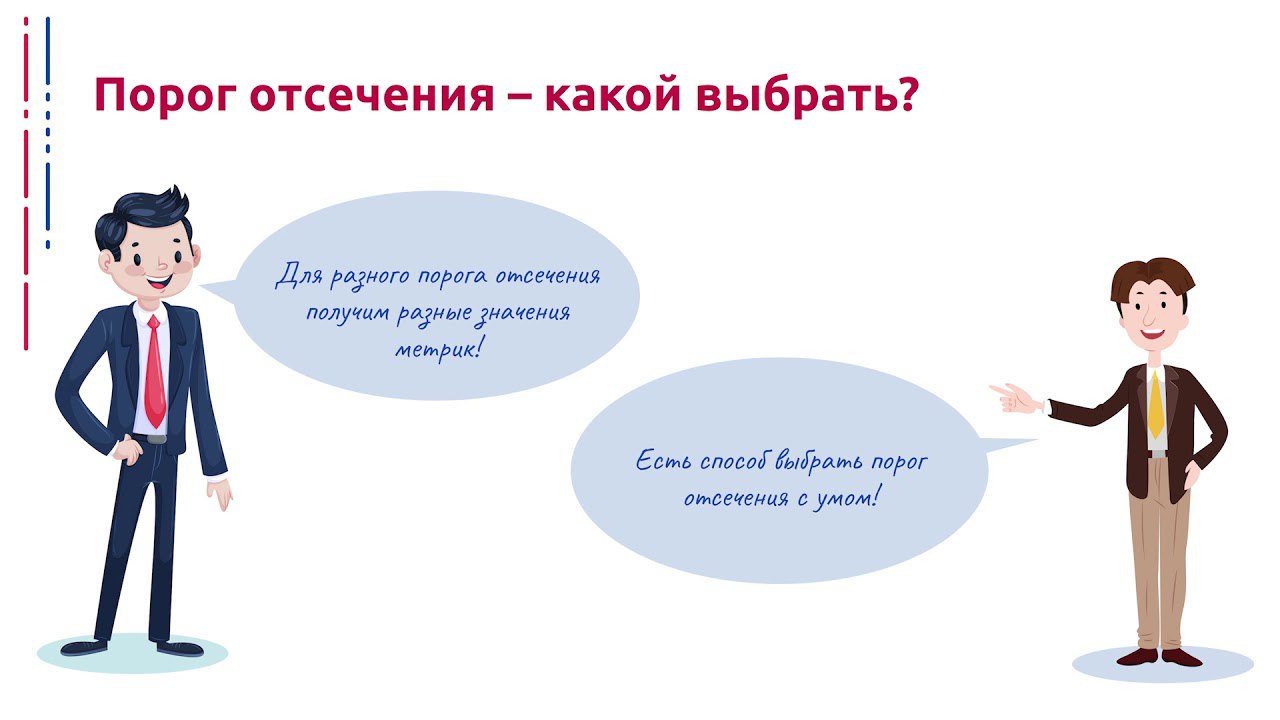 Порог отсечения – какой выбрать?

Для разного порога отсечения получим разные значения метрик!

Есть способ выбрать порог отсечения с умом!